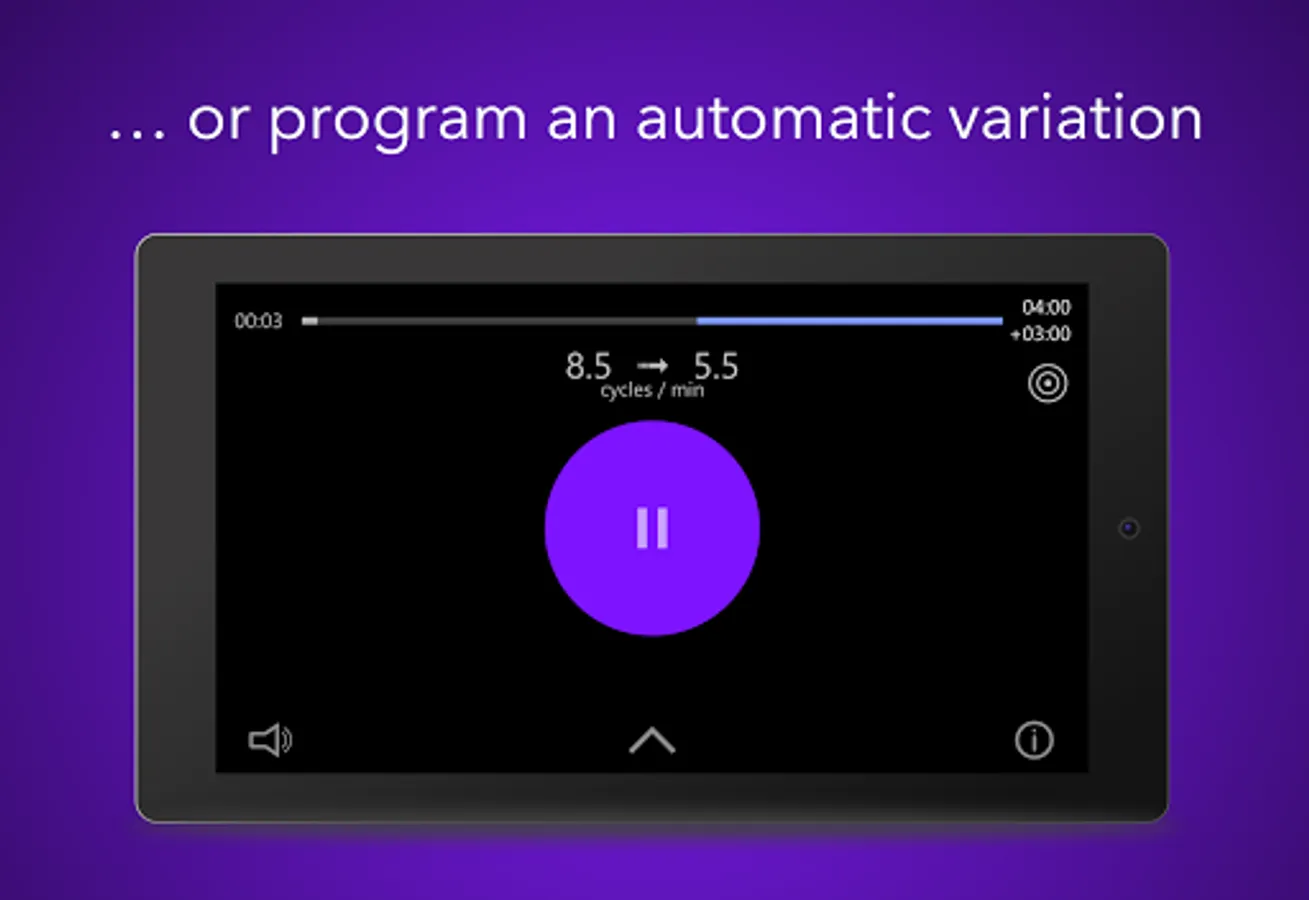 … or program an automatic variation

00:03

04:00
+03:00

8.5 → 5.5
cycles / min